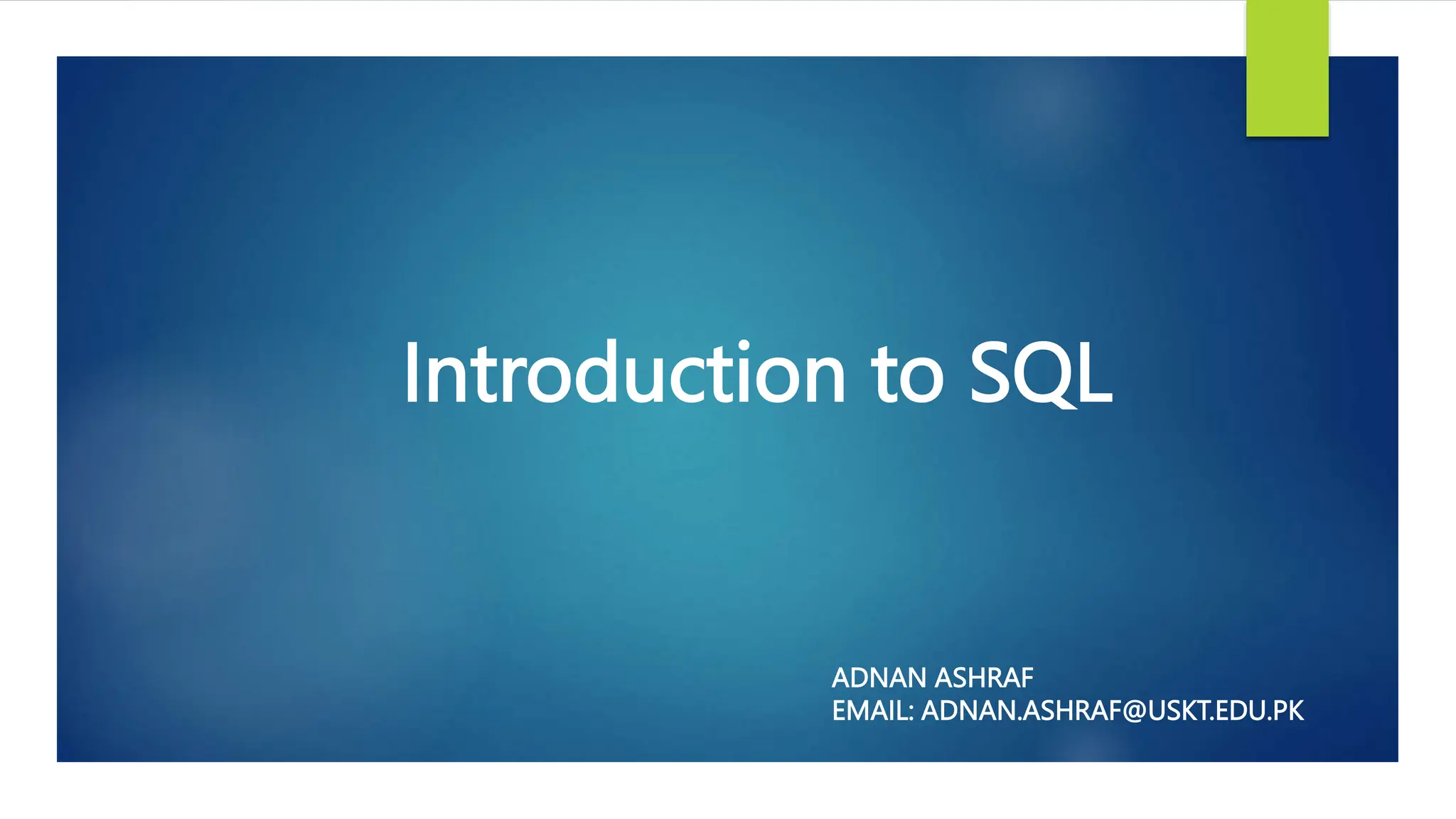 Introduction to SQL

ADNAN ASHRAF
EMAIL: ADNAN.ASHRAF@USKT.EDU.PK